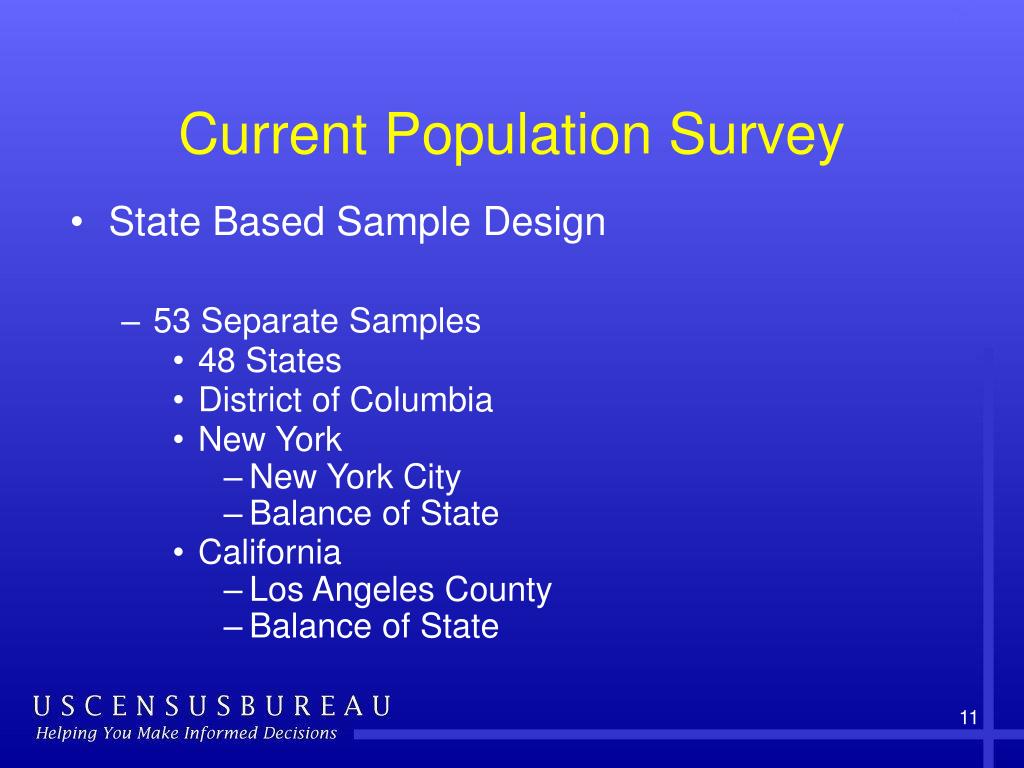 Current Population Survey

• State Based Sample Design

– 53 Separate Samples
• 48 States
• District of Columbia
• New York
– New York City
– Balance of State
• California
– Los Angeles County
– Balance of State

USCENSUSBUREAU
Helping You Make Informed Decisions

11